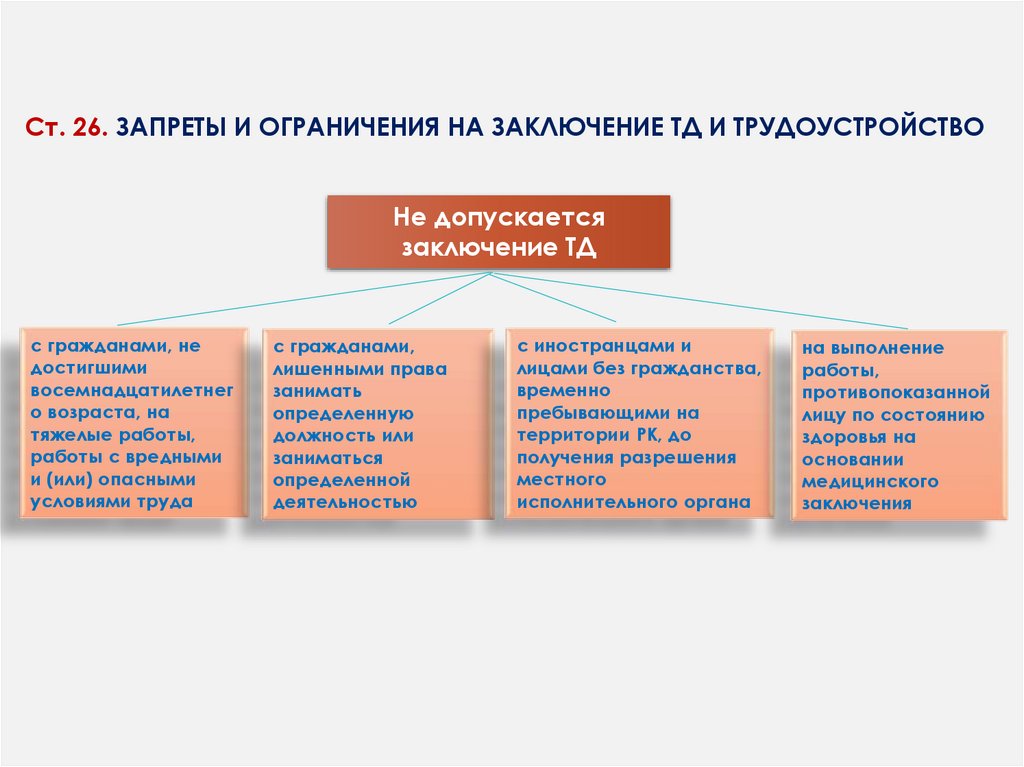 Ст. 26. ЗАПРЕТЫ И ОГРАНИЧЕНИЯ НА ЗАКЛЮЧЕНИЕ ТД И ТРУДОУСТРОЙСТВО

Не допускается заключение ТД

с гражданами, не достигшими восемнадцатилетнего возраста, на тяжелые работы, работы с вредными и (или) опасными условиями труда

с гражданами, лишенными права занимать определенную должность или заниматься определенной деятельностью

с иностранцами и лицами без гражданства, временно пребывающими на территории РК, до получения разрешения местного исполнительного органа

на выполнение работы, противопоказанной лицу по состоянию здоровья на основании медицинского заключения